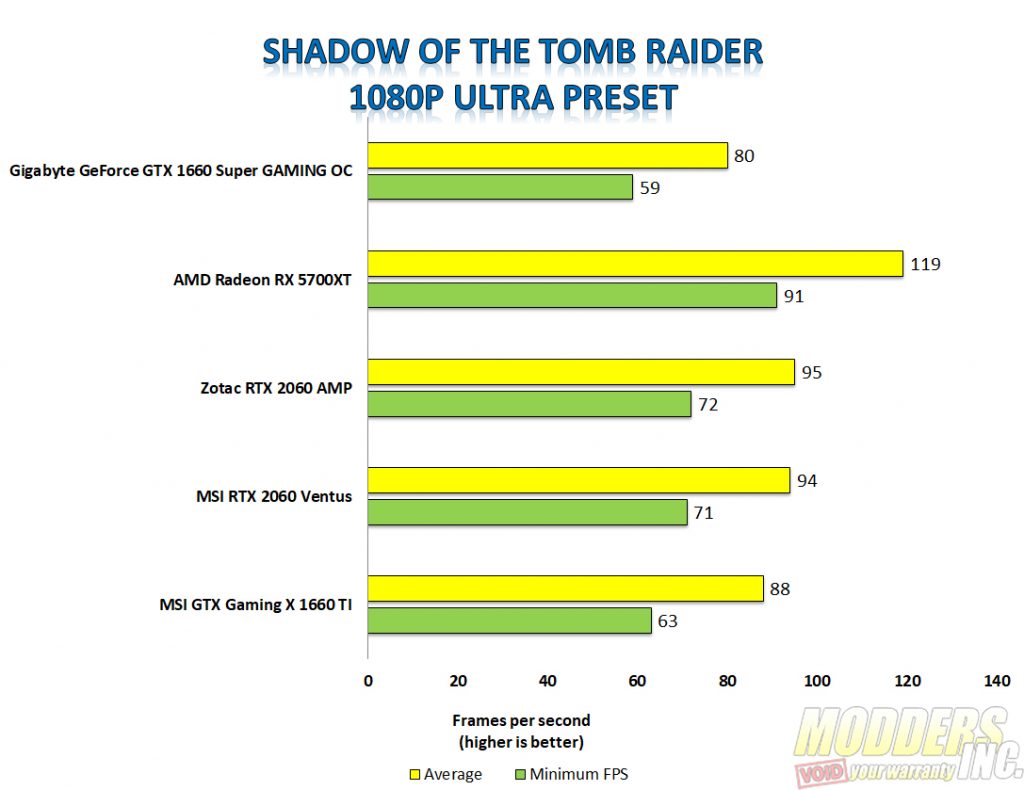 SHADOW OF THE TOMB RAIDER
1080P ULTRA PRESET

Gigabyte GeForce GTX 1660 Super GAMING OC
80
59

AMD Radeon RX 5700XT
119
91

Zotac RTX 2060 AMP
95
72

MSI RTX 2060 Ventus
94
71

MSI GTX Gaming X 1660 TI
88
63

0 20 40 60 80 100 120 140

Frames per second
(higher is better)

Average
Minimum FPS

MODDERS INC.
VOID your warranty